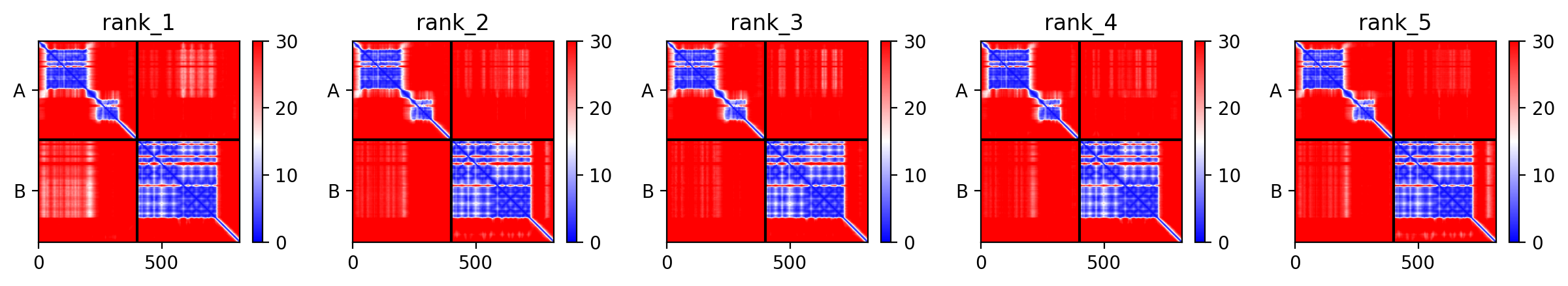 rank_1
A
B
0 500
30
20
10
0

rank_2
A
B
0 500
30
20
10
0

rank_3
A
B
0 500
30
20
10
0

rank_4
A
B
0 500
30
20
10
0

rank_5
A
B
0 500
30
20
10
0